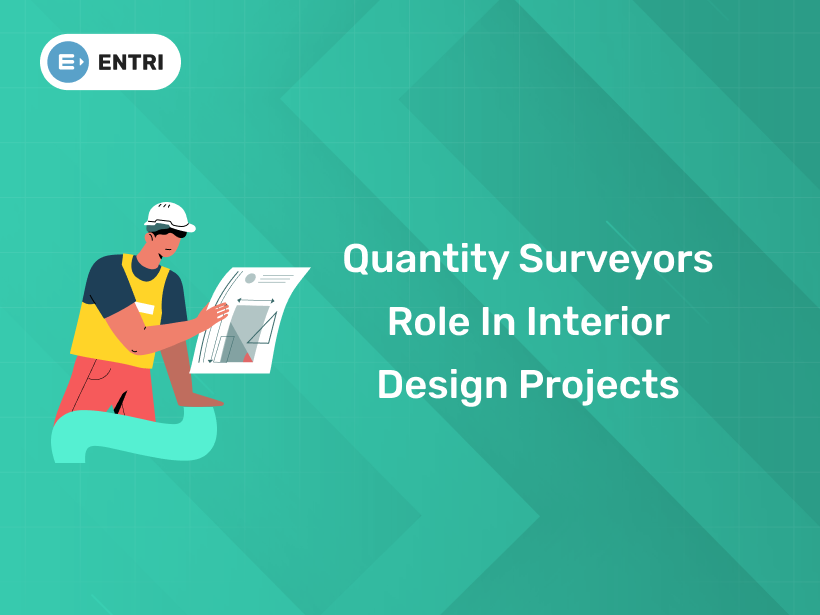 ENTRI

Quantity Surveyors Role In Interior Design Projects